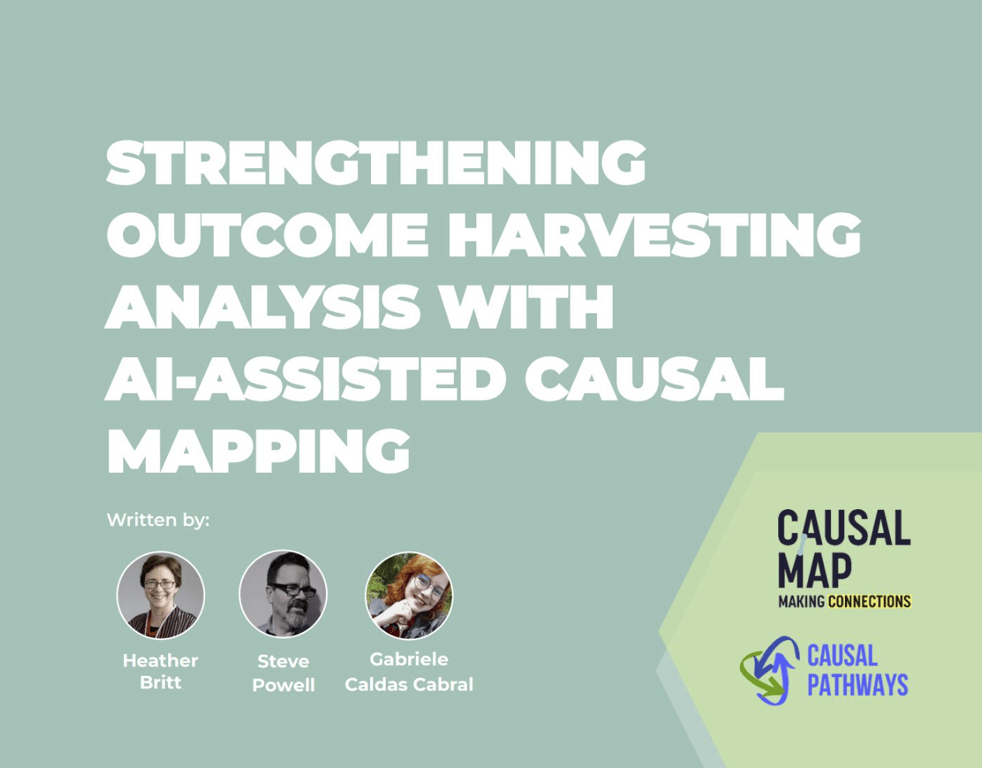 STRENGTHENING OUTCOME HARVESTING ANALYSIS WITH AI-ASSISTED CAUSAL MAPPING

Written by:

Heather Britt

Steve Powell

Gabriele Caldas Cabral

CAUSAL MAP
MAKING CONNECTIONS

CAUSAL PATHWAYS